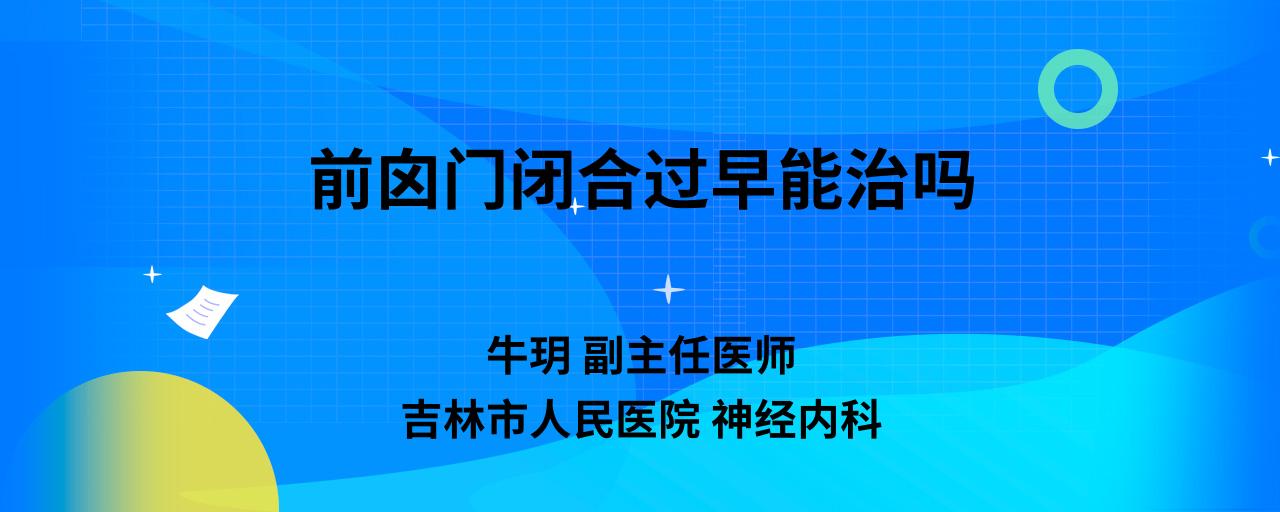 前囟门闭合过早能治吗

牛玥 副主任医师
吉林市人民医院 神经内科